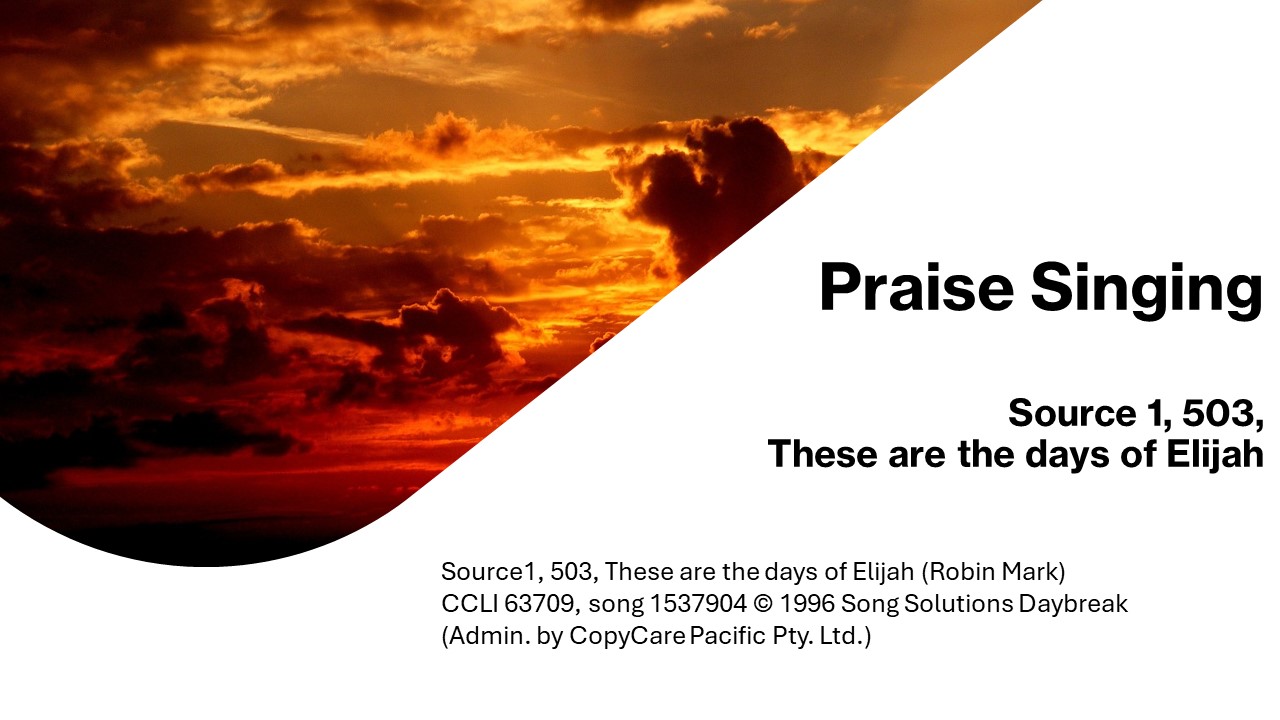 Praise Singing

Source 1, 503,
These are the days of Elijah

Source1, 503, These are the days of Elijah (Robin Mark)
CCLI 63709, song 1537904 © 1996 Song Solutions Daybreak
(Admin. by CopyCare Pacific Pty. Ltd.)